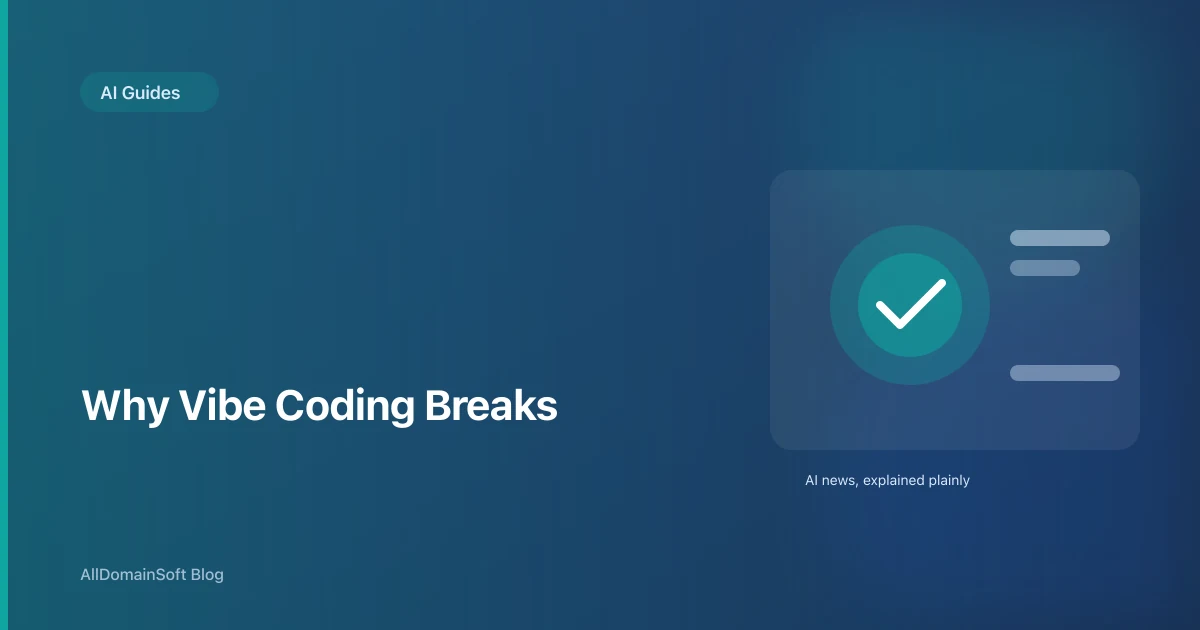 AI Guides

Why Vibe Coding Breaks

AI news, explained plainly

AllDomainSoft Blog